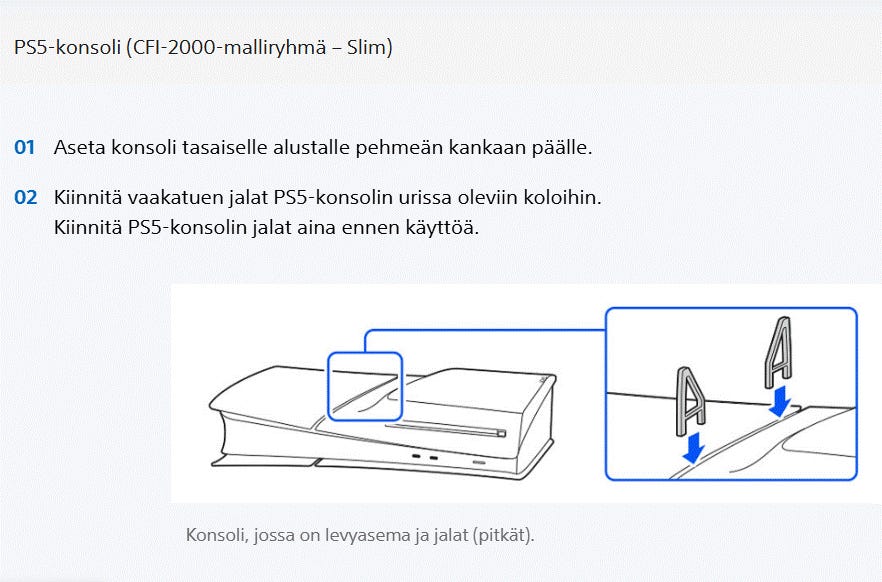 PS5-konsoli (CFI-2000-malliryhmä – Slim)

01 Aseta konsoli tasaiselle alustalle pehmeän kankaan päälle.

02 Kiinnitä vaakatuen jalat PS5-konsolin urissa oleviin koloihin. Kiinnitä PS5-konsolin jalat aina ennen käyttöä.

Konsoli, jossa on levyasema ja jalat (pitkät).